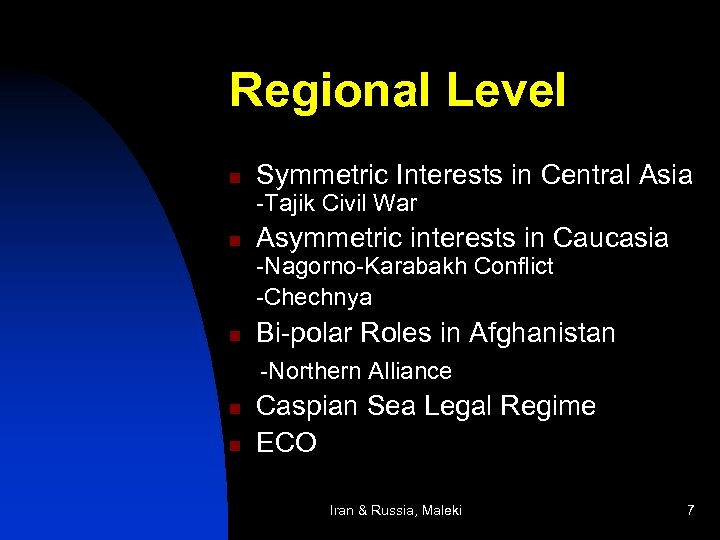 Regional Level

- Symmetric Interests in Central Asia
-Tajik Civil War
- Asymmetric interests in Caucasia
-Nagorno-Karabakh Conflict
-Chechnya
- Bi-polar Roles in Afghanistan
-Northern Alliance
- Caspian Sea Legal Regime
- ECO

Iran & Russia, Maleki

7